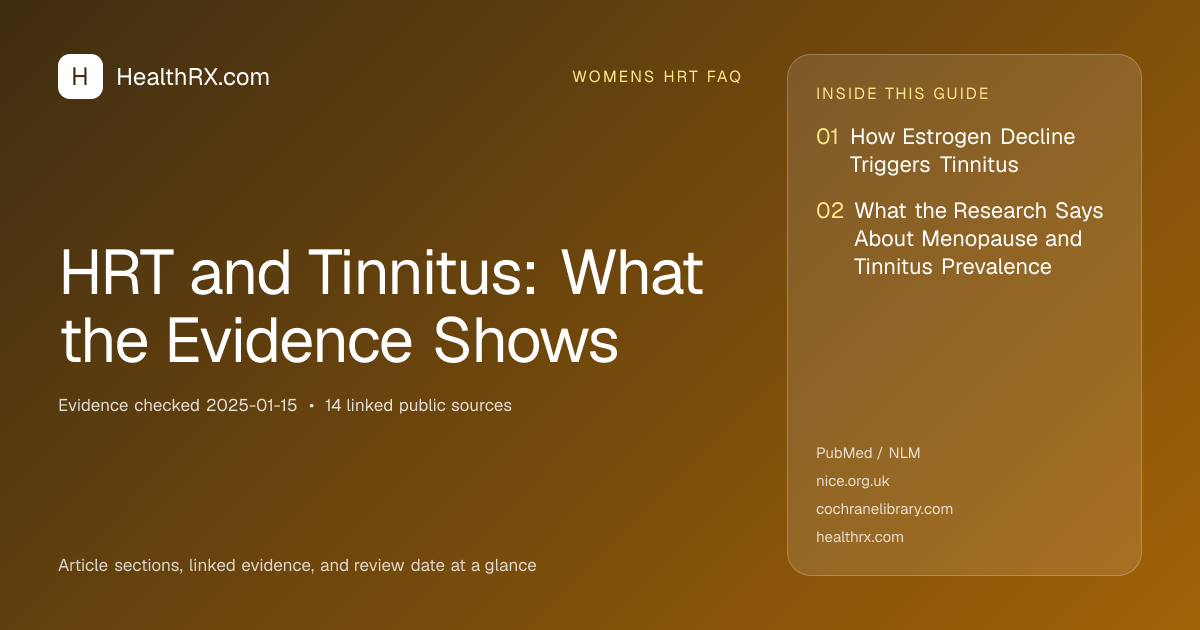 H HealthRX.com

WOMENS HRT FAQ

HRT and Tinnitus: What the Evidence Shows

Evidence checked 2025-01-15 • 14 linked public sources

Article sections, linked evidence, and review date at a glance

INSIDE THIS GUIDE

01 How Estrogen Decline Triggers Tinnitus

02 What the Research Says About Menopause and Tinnitus Prevalence

PubMed / NLM
nice.org.uk
cochranelibrary.com
healthrx.com